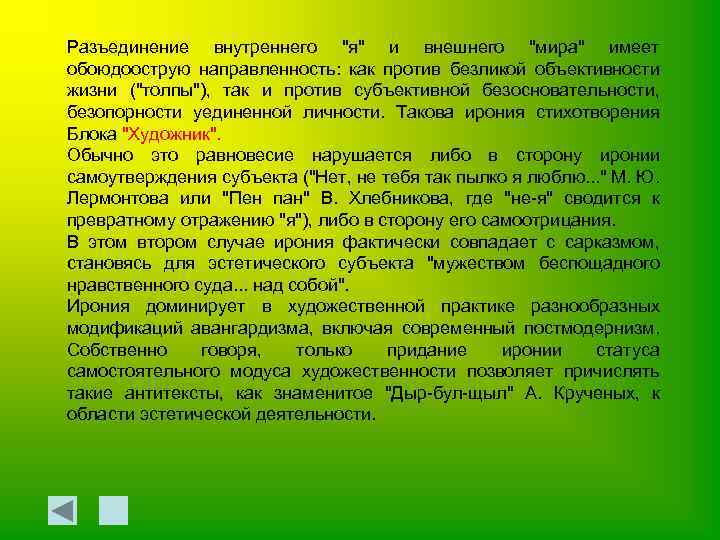 Разъединение внутреннего "я" и внешнего "мира" имеет обоюдоострую направленность: как против безликой объективности жизни ("толпы"), так и против субъективной безосновательности, безопорности уединенной личности. Такова ирония стихотворения Блока "Художник".
Обычно это равновесие нарушается либо в сторону иронии самоутверждения субъекта ("Нет, не тебя так пылко я люблю..." М. Ю. Лермонтова или "Пен пан" В. Хлебникова, где "не-я" сводится к превратному отражению "я"), либо в сторону его самоотрицания.
В этом втором случае ирония фактически совпадает с сарказмом, становясь для эстетического субъекта "мужеством беспощадного нравственного суда... над собой".
Ирония доминирует в художественной практике разнообразных модификаций авангардизма, включая современный постмодернизм. Собственно говоря, только придание иронии статуса самостоятельного модуса художественности позволяет причислять такие антитексты, как знаменитое "Дыр-бул-щыл" А. Крученых, к области эстетической деятельности.